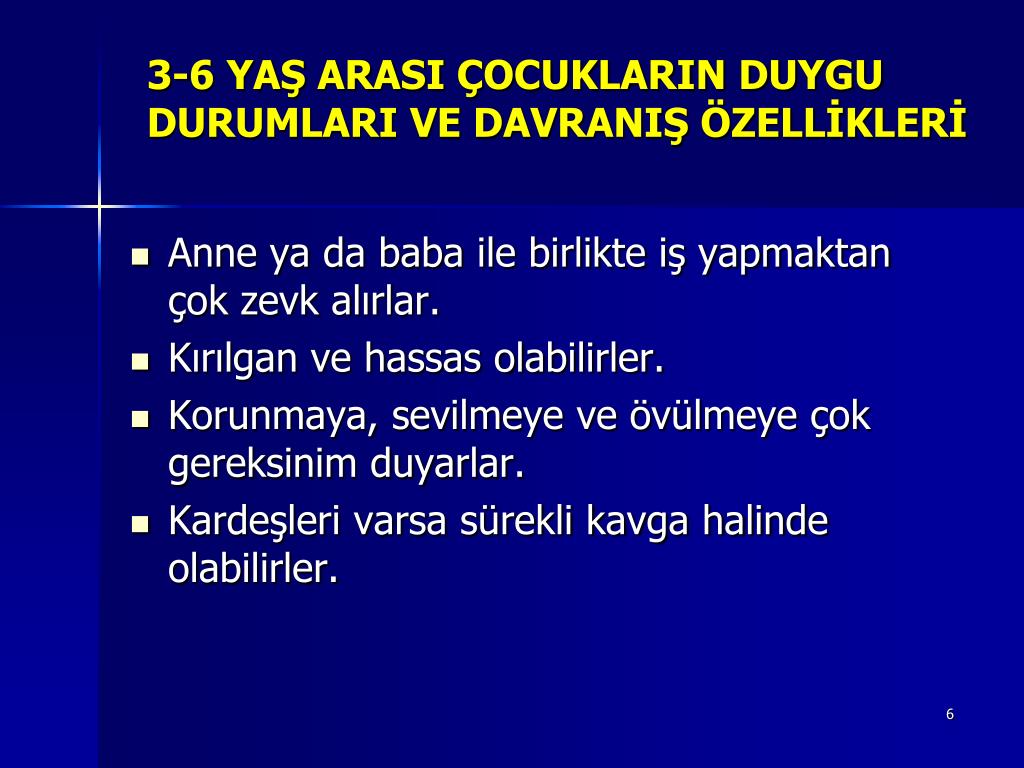 3-6 YAŞ ARASI ÇOCUKLARIN DUYGU DURUMLARI VE DAVRANIŞ ÖZELLİKLERİ

- Anne ya da baba ile birlikte iş yapmaktan çok zevk alırlar.
- Kırılgan ve hassas olabilirler.
- Korunmaya, sevilmeye ve övülmeye çok gereksinim duyarlar.
- Kardeşleri varsa sürekli kavga halinde olabilirler.

6